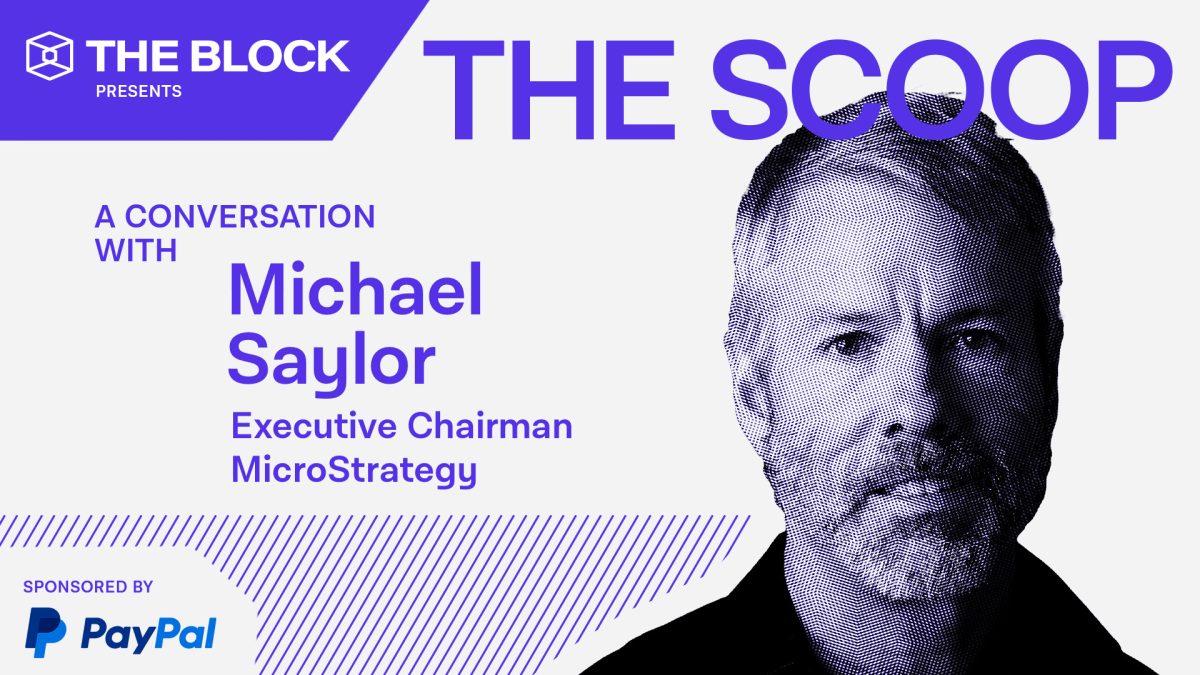 THE BLOCK
PRESENTS

THE SCOOP

A CONVERSATION WITH

Michael Saylor

Executive Chairman
MicroStrategy

SPONSORED BY

PayPal